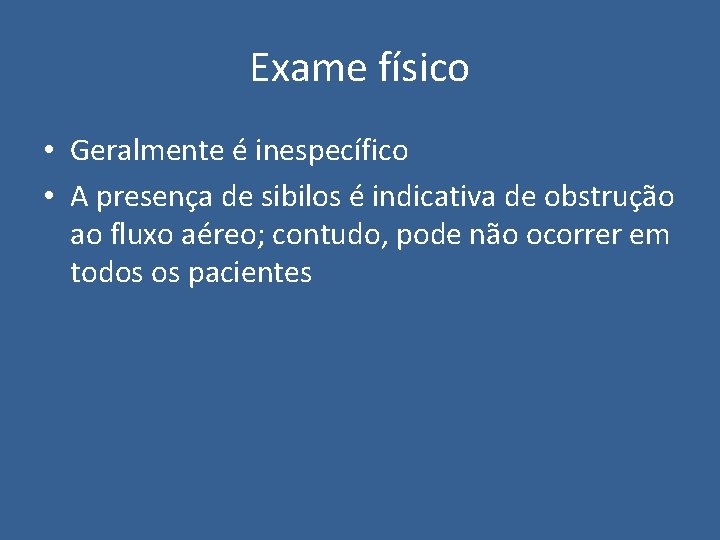 Exame físico

• Geralmente é inespecífico
• A presença de sibilos é indicativa de obstrução ao fluxo aéreo; contudo, pode não ocorrer em todos os pacientes